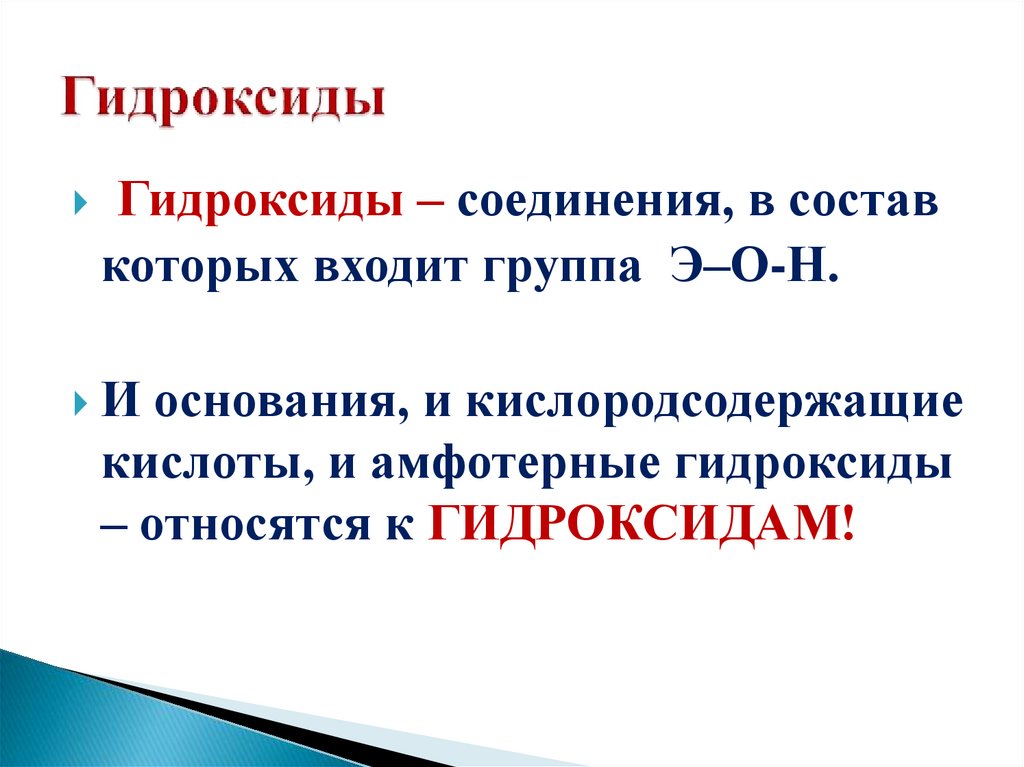 Гидроксиды

Гидроксиды – соединения, в состав которых входит группа Э–О-Н.

И основания, и кислородсодержащие кислоты, и амфотерные гидроксиды – относятся к ГИДРОКСИДАМ!